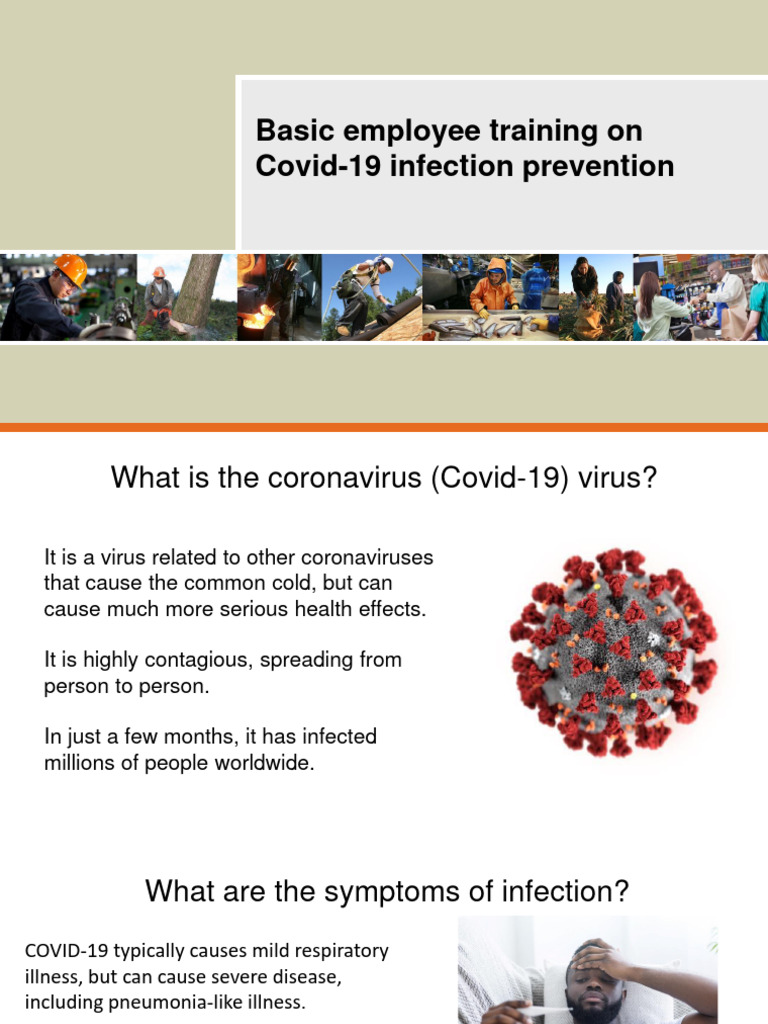 Basic employee training on Covid-19 infection prevention

What is the coronavirus (Covid-19) virus?

It is a virus related to other coronaviruses that cause the common cold, but can cause much more serious health effects.

It is highly contagious, spreading from person to person.

In just a few months, it has infected millions of people worldwide.

What are the symptoms of infection?

COVID-19 typically causes mild respiratory illness, but can cause severe disease, including pneumonia-like illness.